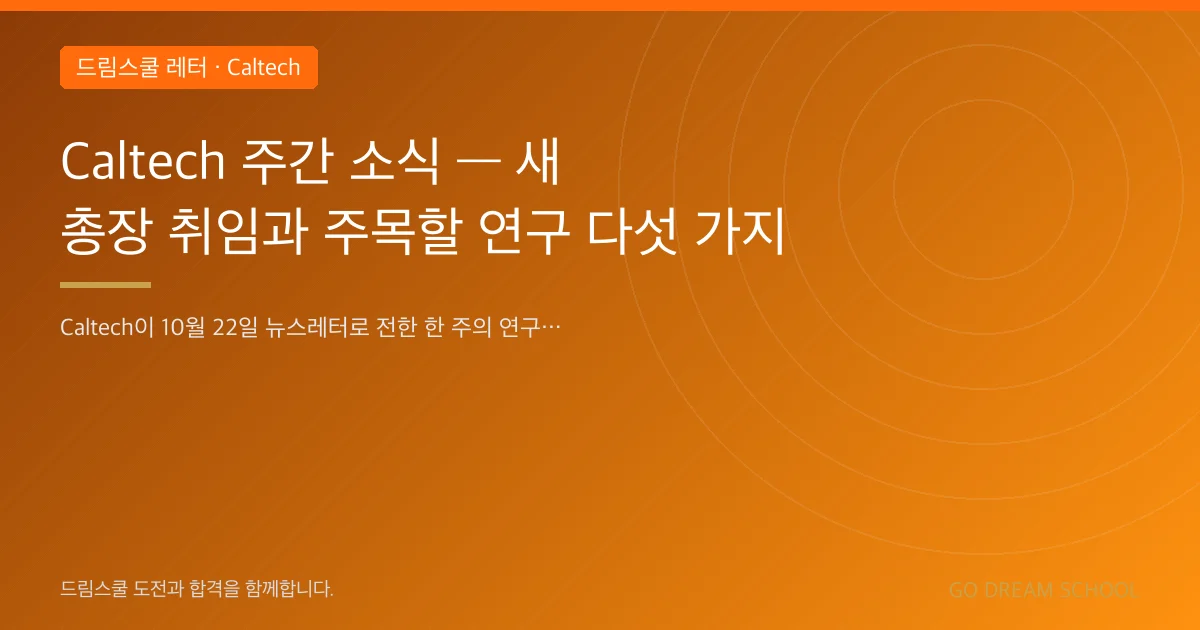 드림스쿨 레터 · Caltech

Caltech 주간 소식 — 새 총장 취임과 주목할 연구 다섯 가지

Caltech이 10월 22일 뉴스레터로 전한 한 주의 연구…

드림스쿨 도전과 합격을 함께합니다.

GO DREAM SCHOOL